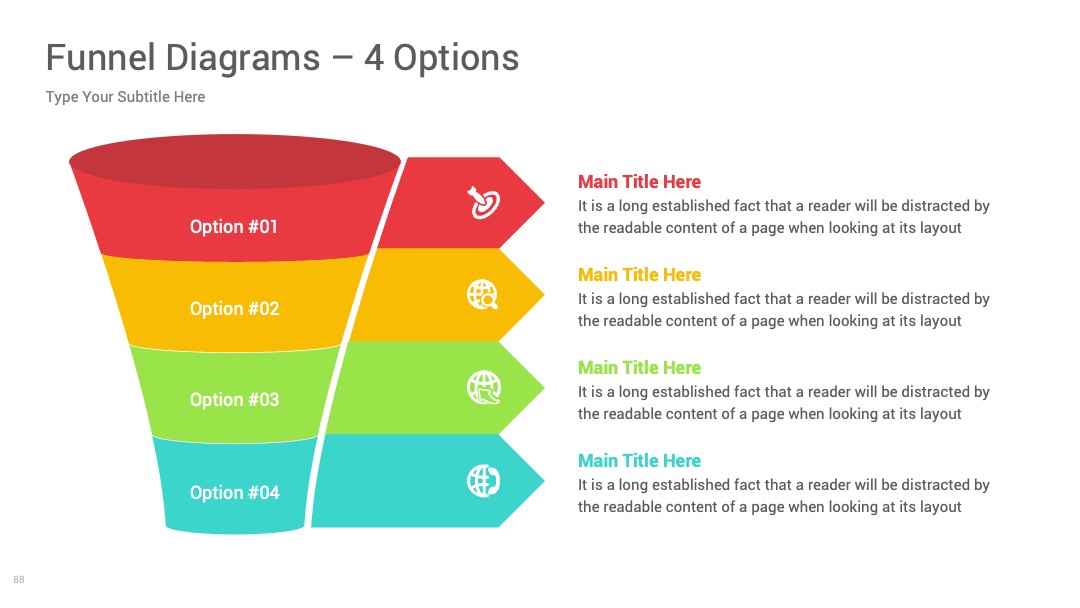 Funnel Diagrams – 4 Options

Type Your Subtitle Here

Option #01

Option #02

Option #03

Option #04

Main Title Here
It is a long established fact that a reader will be distracted by the readable content of a page when looking at its layout

Main Title Here
It is a long established fact that a reader will be distracted by the readable content of a page when looking at its layout

Main Title Here
It is a long established fact that a reader will be distracted by the readable content of a page when looking at its layout

Main Title Here
It is a long established fact that a reader will be distracted by the readable content of a page when looking at its layout

88